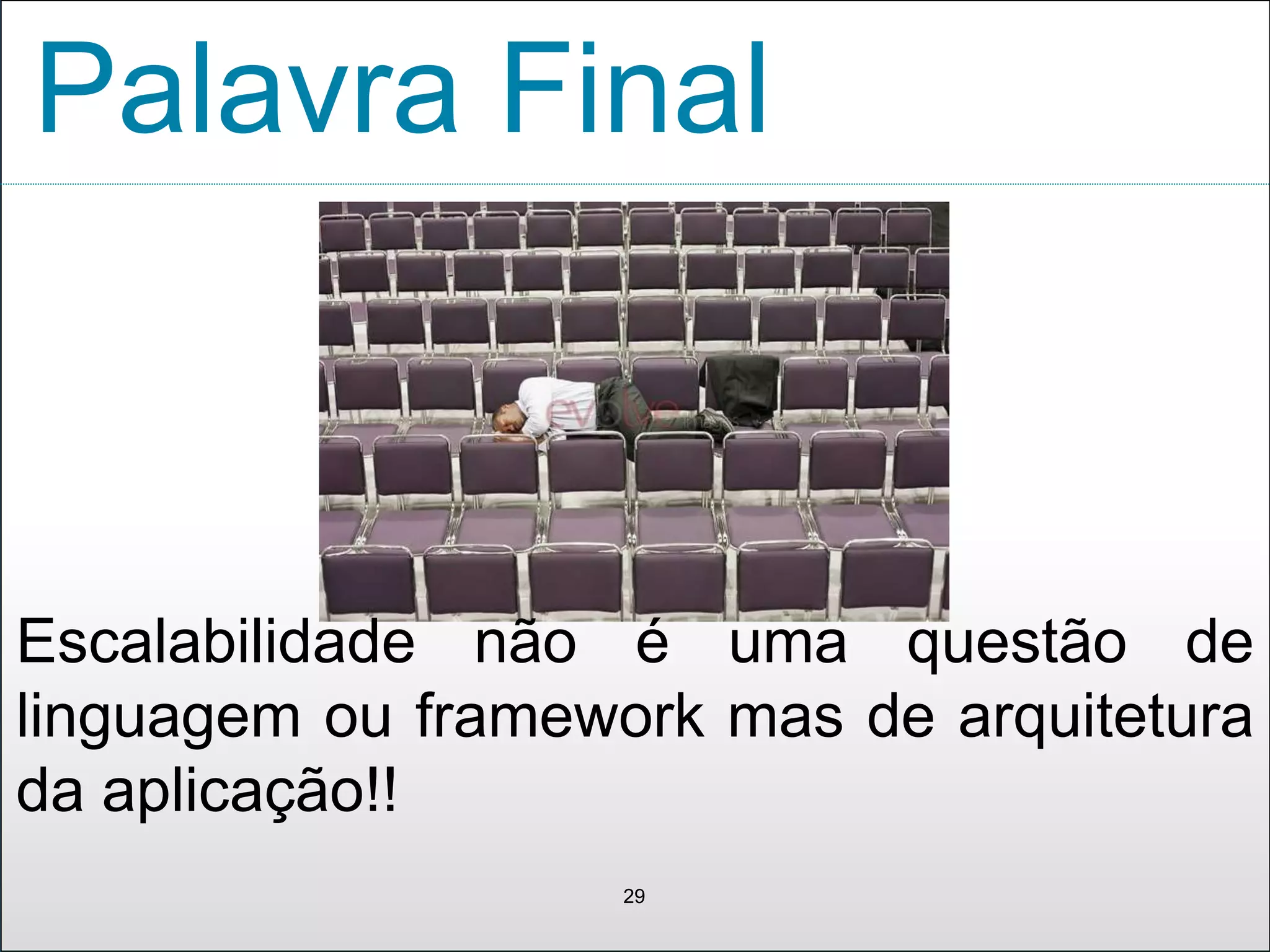 Palavra Final

evolve

Escalabilidade não é uma questão de linguagem ou framework mas de arquitetura da aplicação!!

29